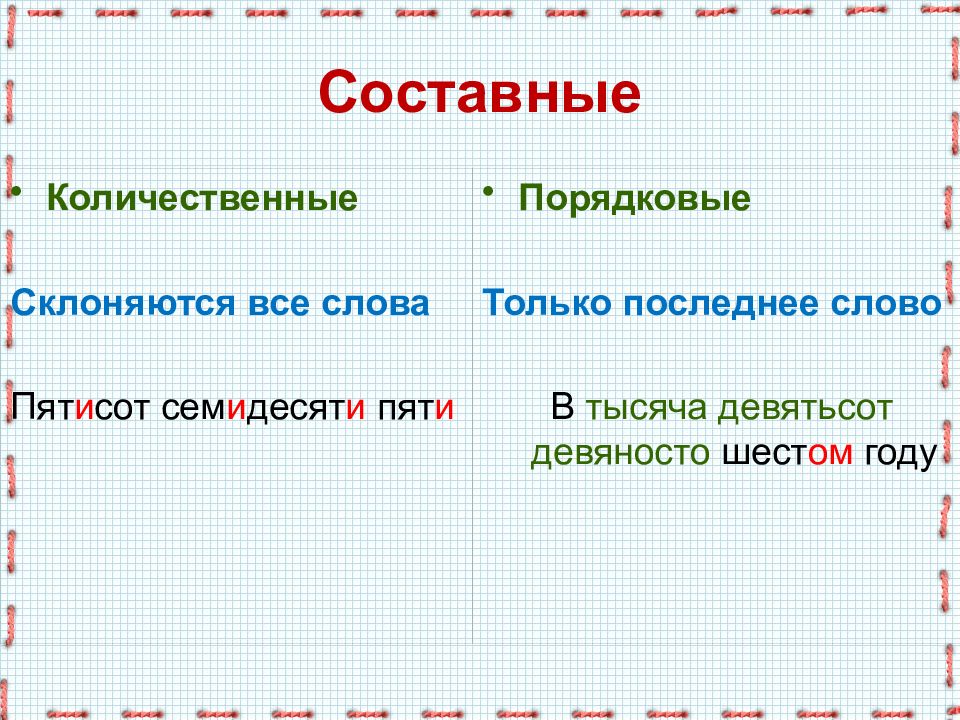 Составные

• Количественные

Склоняются все слова

Пятисот семидесяти пяти

• Порядковые

Только последнее слово

В тысяча девятьсот девяносто шестом году